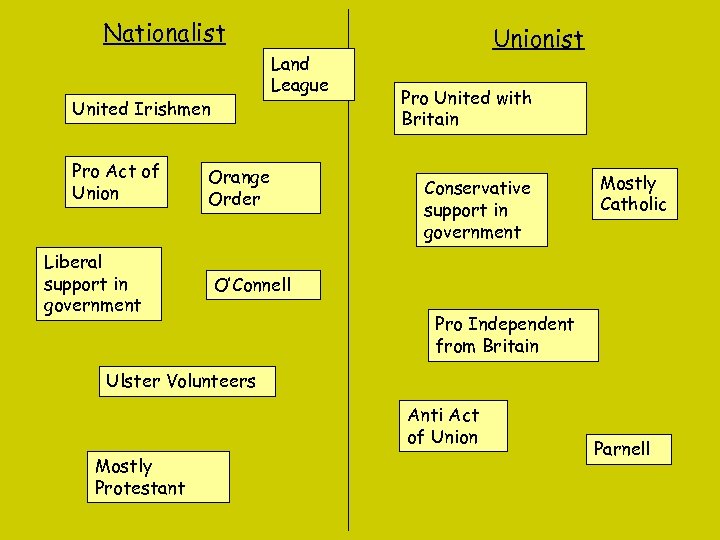 Nationalist

Land League

United Irishmen

Pro Act of Union

Orange Order

Liberal support in government

O'Connell

Ulster Volunteers

Mostly Protestant

Unionist

Pro United with Britain

Conservative support in government

Mostly Catholic

Pro Independent from Britain

Anti Act of Union

Parnell